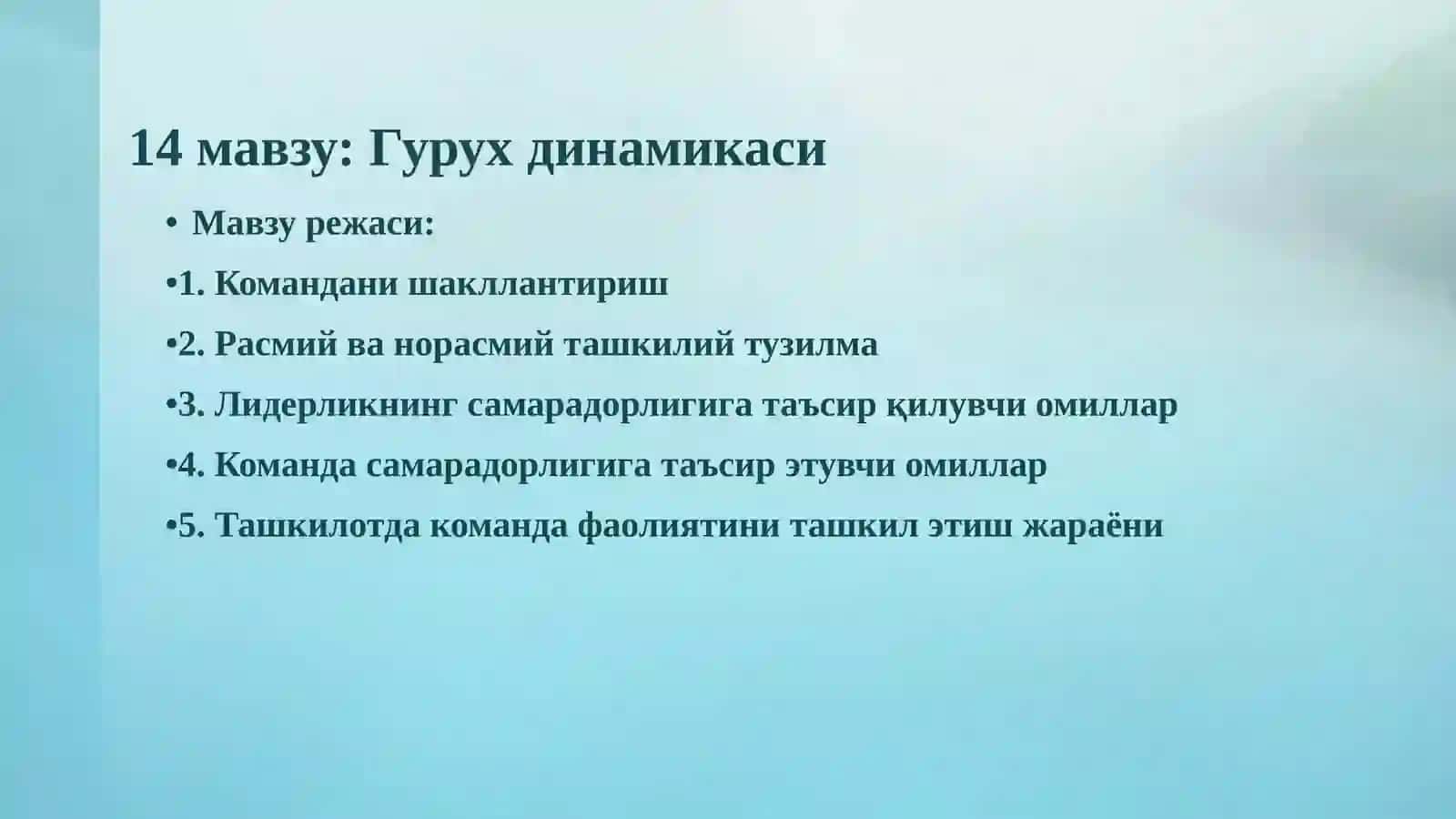 14 мавзу: Гурух динамикаси

• Мавзу режаси:

•1. Командани шакллантириш

•2. Расмий ва норасмий ташкилий тузилма

•3. Лидерликнинг самарадорлигига таъсир қилувчи омиллар

•4. Команда самарадорлигига таъсир этувчи омиллар

•5. Ташкилотда команда фаолиятини ташкил этиш жараёни